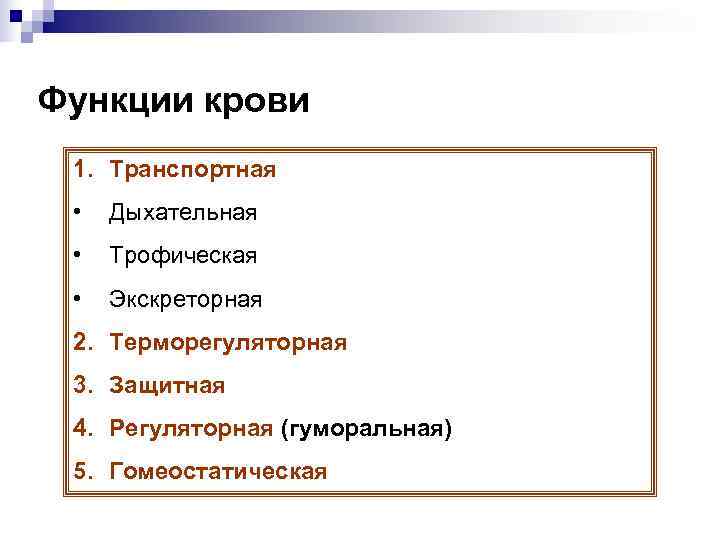 Функции крови

1. Транспортная
• Дыхательная
• Трофическая
• Экскреторная
2. Терморегуляторная
3. Защитная
4. Регуляторная (гуморальная)
5. Гомеостатическая